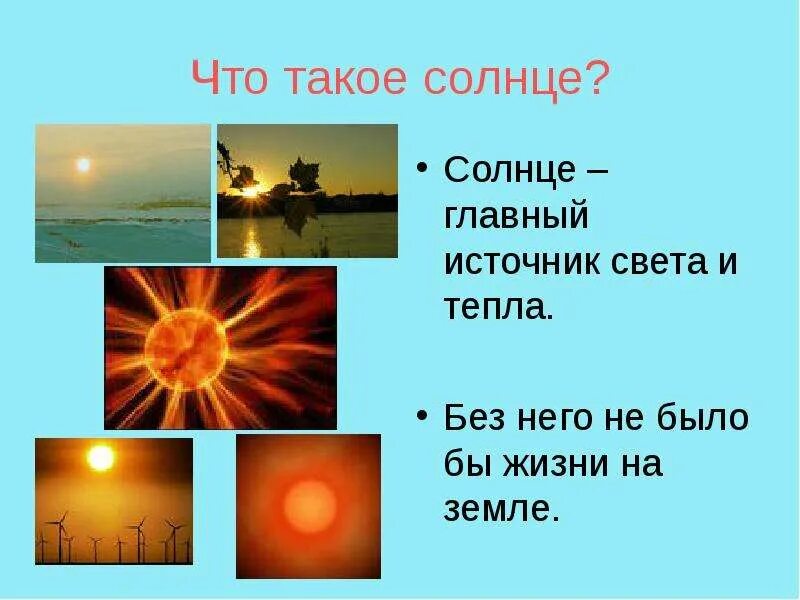 Что такое солнце?

• Солнце – главный источник света и тепла.

• Без него не было бы жизни на земле.